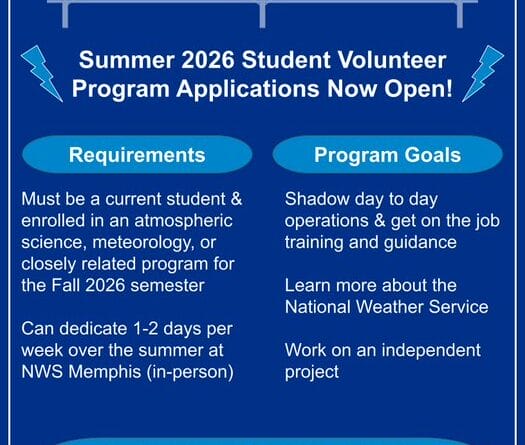 Summer 2026 Student Volunteer Program Applications Now Open!

Requirements

Must be a current student & enrolled in an atmospheric science, meteorology, or closely related program for the Fall 2026 semester

Can dedicate 1-2 days per week over the summer at NWS Memphis (in-person)

Program Goals

Shadow day to day operations & get on the job training and guidance

Learn more about the National Weather Service

Work on an independent project